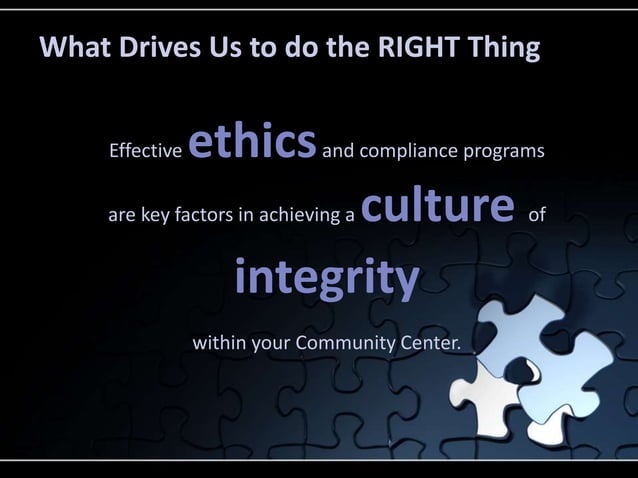 What Drives Us to do the RIGHT Thing

Effective ethics and compliance programs are key factors in achieving a culture of integrity within your Community Center.